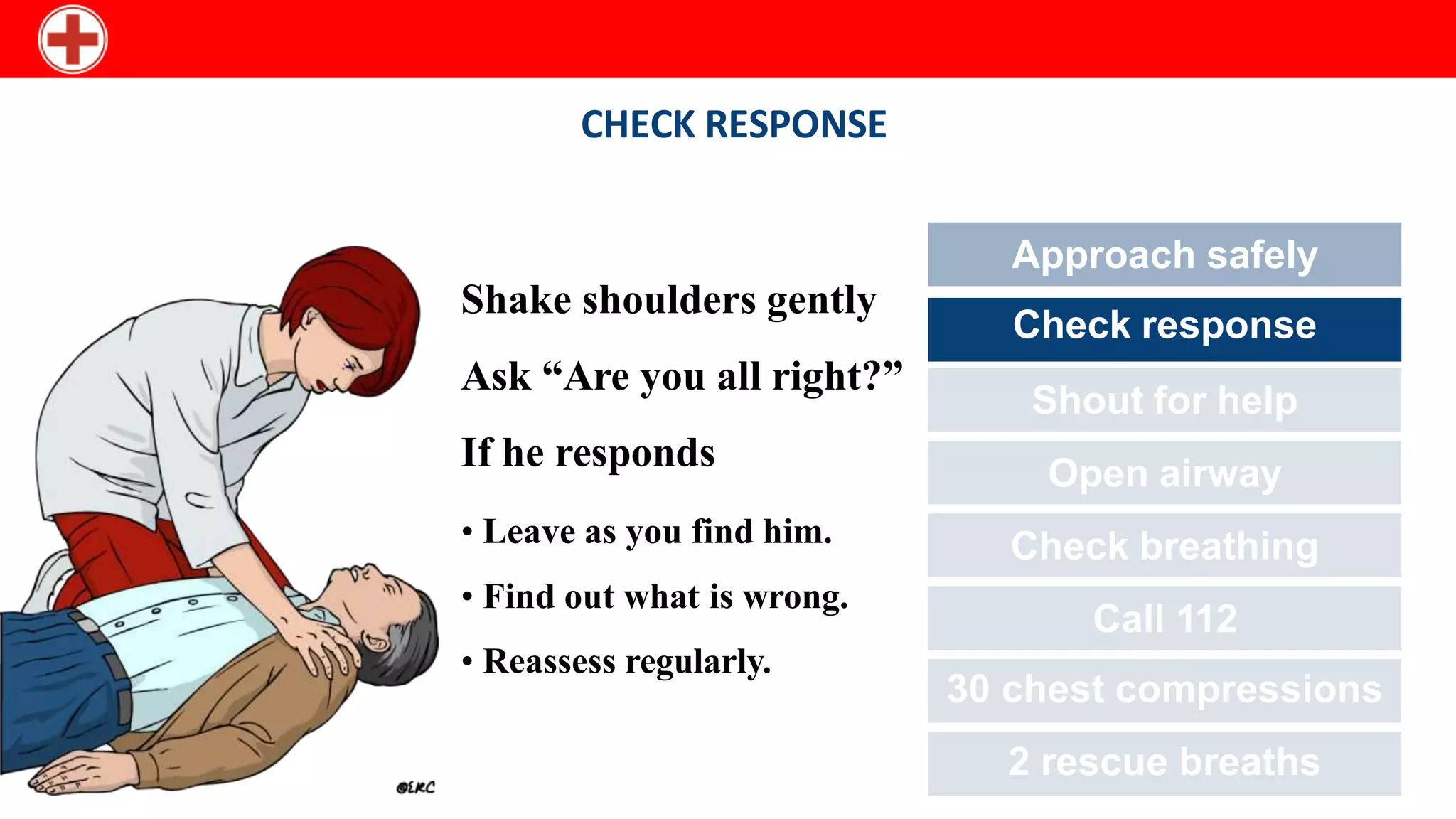 CHECK RESPONSE

Shake shoulders gently

Ask “Are you all right?”

If he responds

• Leave as you find him.

• Find out what is wrong.

• Reassess regularly.

©ERC

Approach safely

Check response

Shout for help

Open airway

Check breathing

Call 112

30 chest compressions

2 rescue breaths